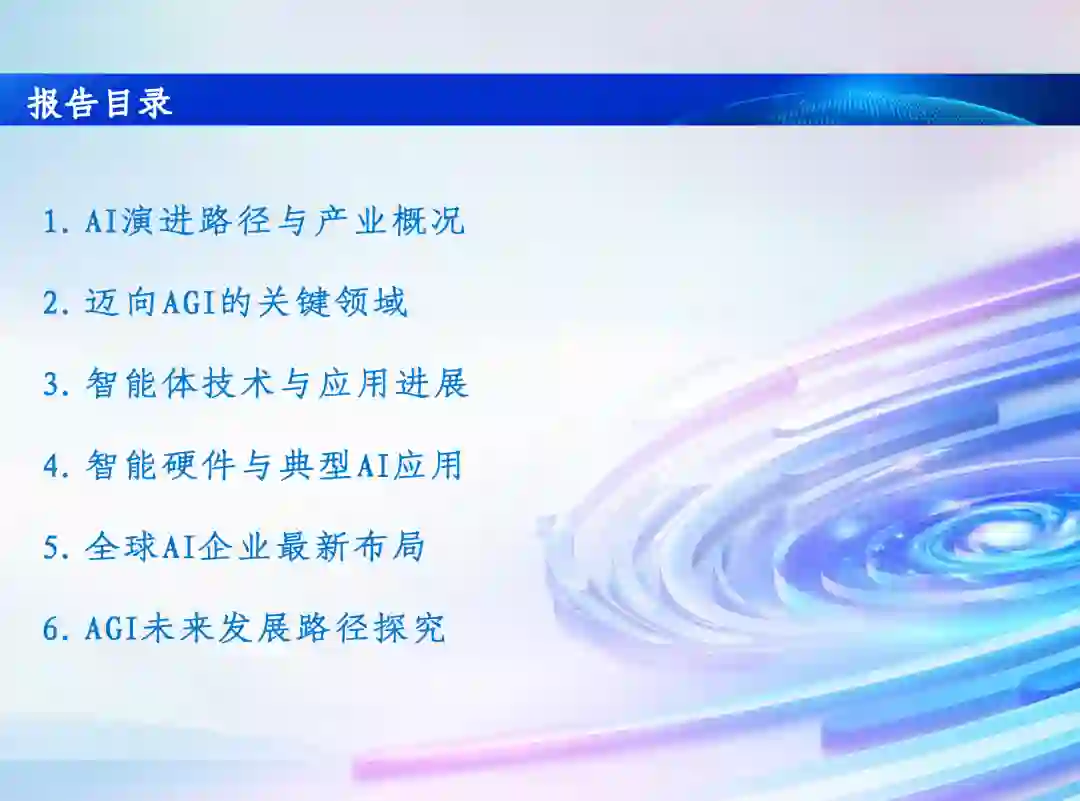 报告目录

1. AI演进路径与产业概况

2. 迈向AGI的关键领域

3. 智能体技术与应用进展

4. 智能硬件与典型AI应用

5. 全球AI企业最新布局

6. AGI未来发展路径探究